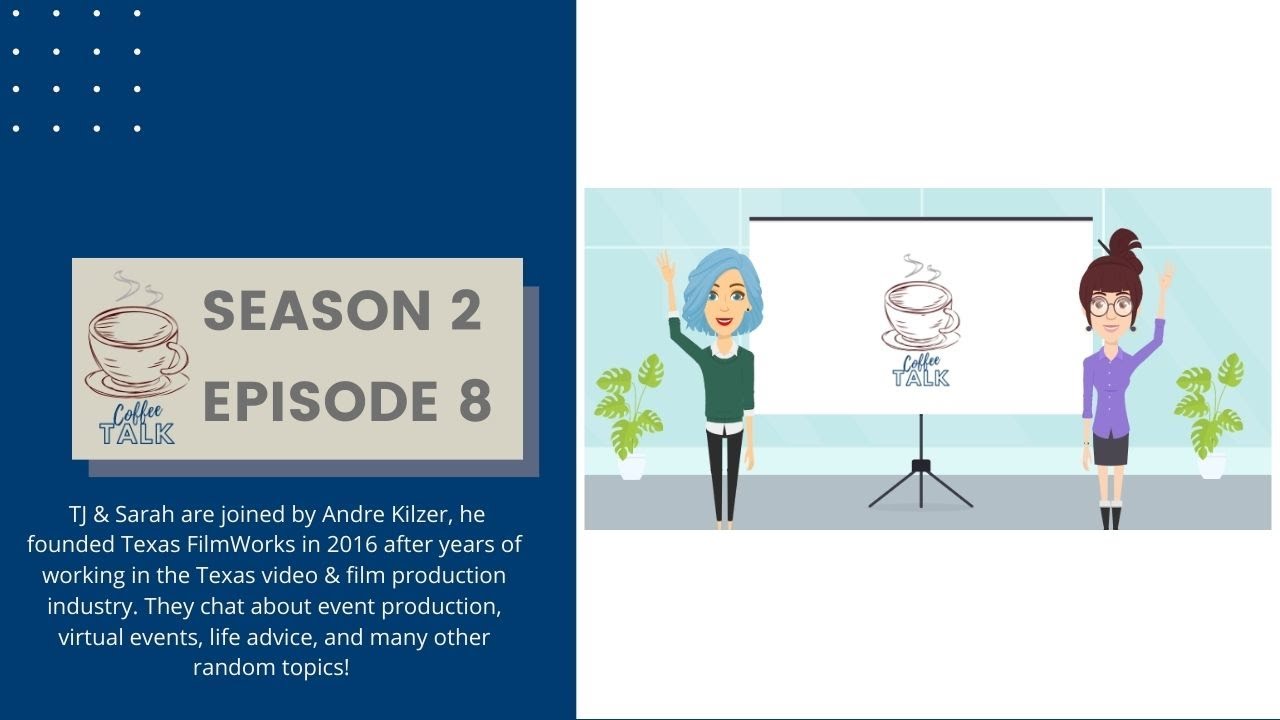 Coffee TALK

SEASON 2
EPISODE 8

TJ & Sarah are joined by Andre Kilzer, he founded Texas FilmWorks in 2016 after years of working in the Texas video & film production industry. They chat about event production, virtual events, life advice, and many other random topics!

Coffee TALK